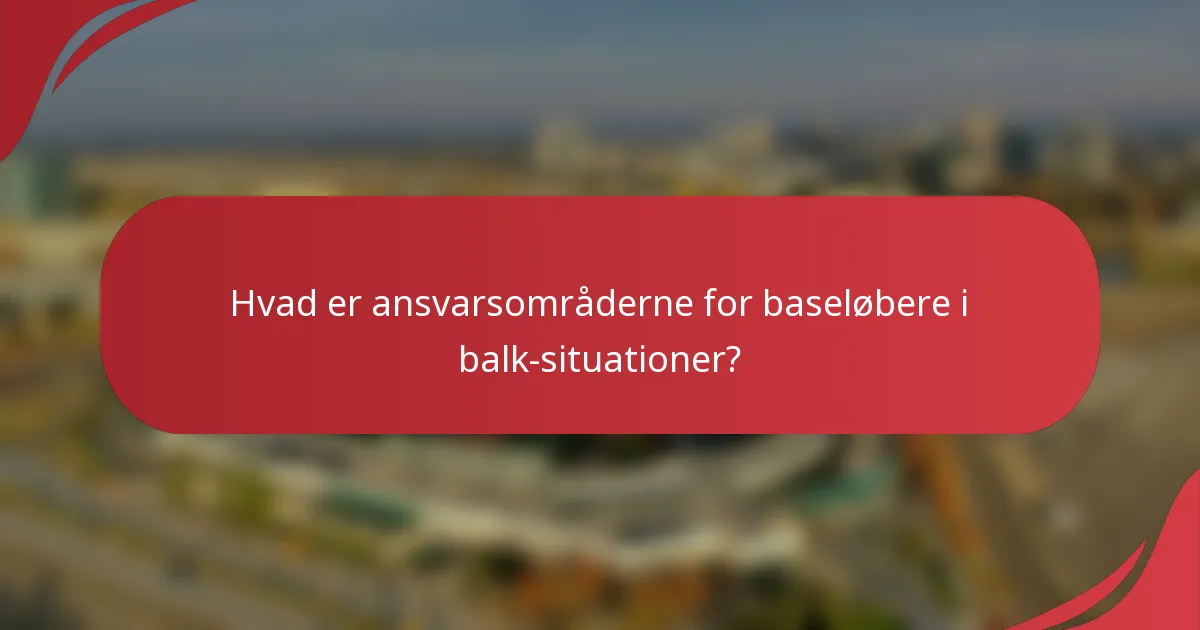 Hvad er ansvarsområderne for baseløbere i balk-situationer?